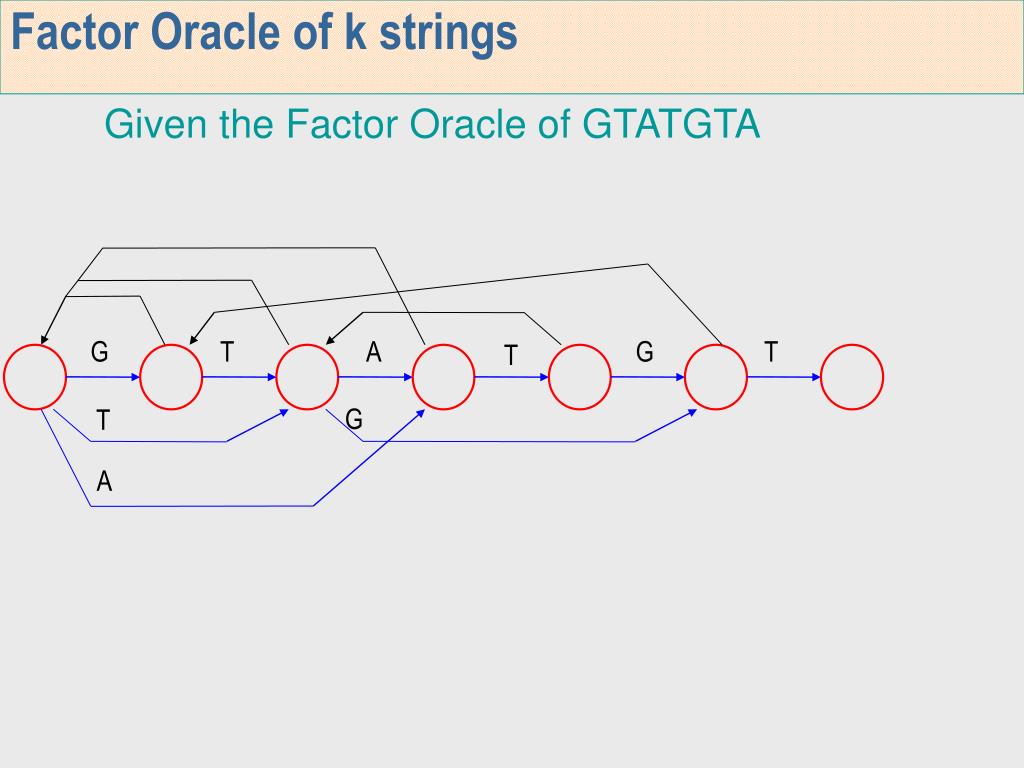 Factor Oracle of k strings

Given the Factor Oracle of GTATGTA

G T A T G T

T G

A